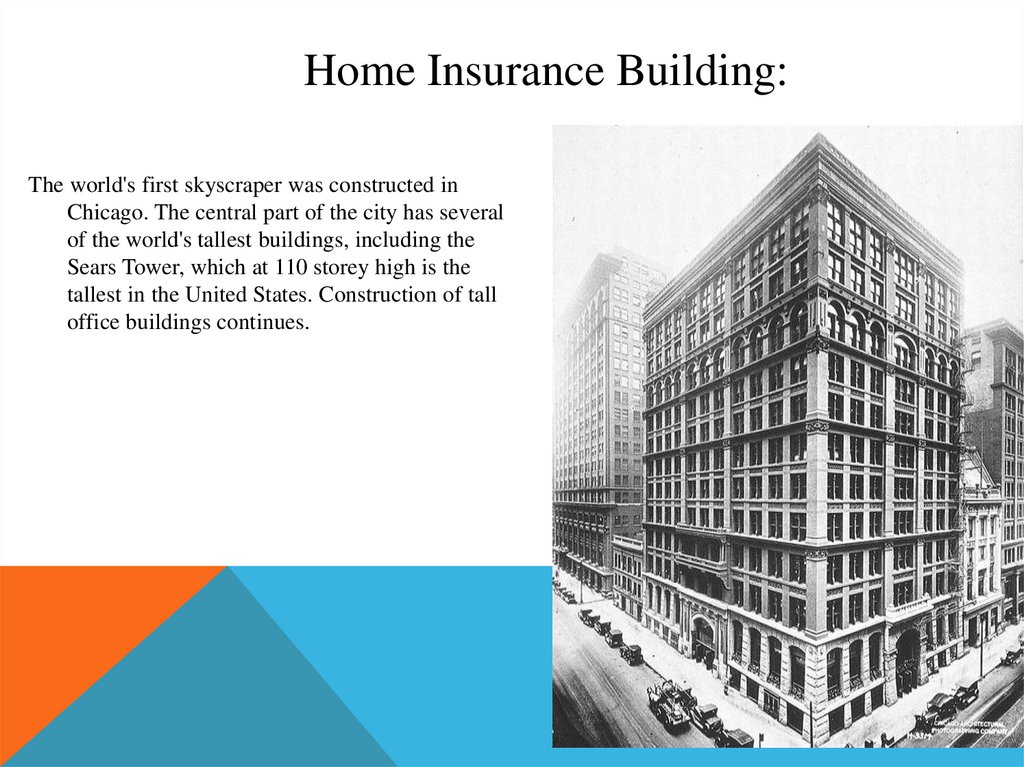 Home Insurance Building:

The world's first skyscraper was constructed in Chicago. The central part of the city has several of the world's tallest buildings, including the Sears Tower, which at 110 storey high is the tallest in the United States. Construction of tall office buildings continues.

CHICAGO ARCHITECTURAL PHOTOGRAPHING COMPANY